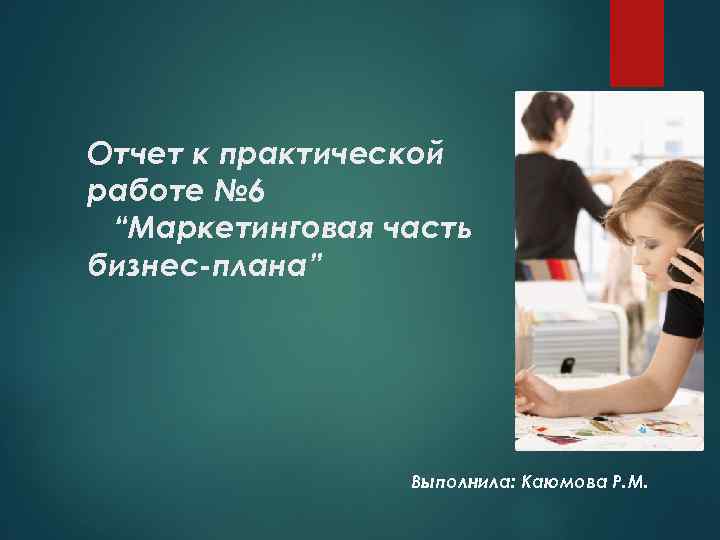 Отчет к практической работе №6
“Маркетинговая часть бизнес-плана”

Выполнила: Каюмова Р.М.